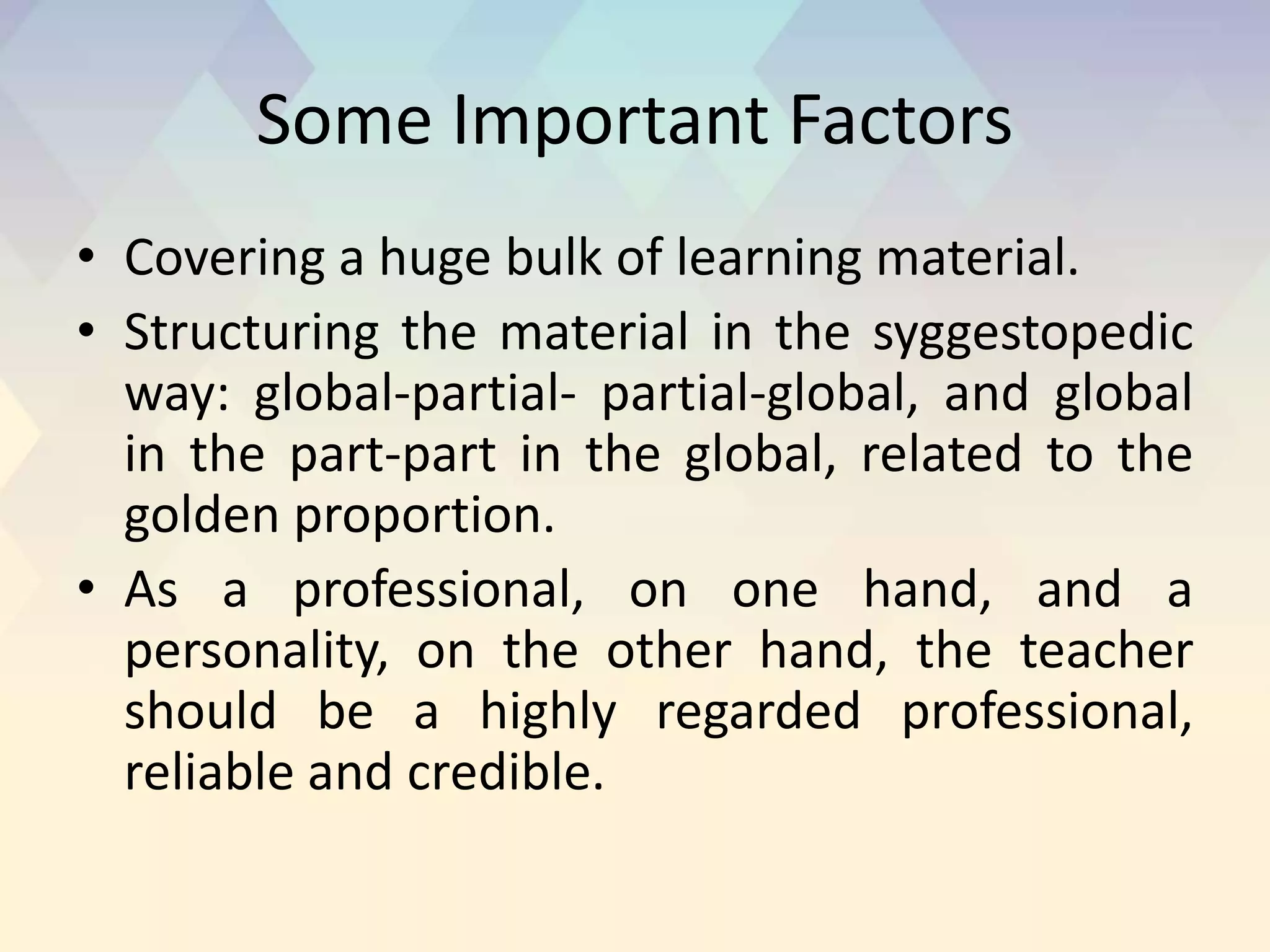 Some Important Factors

• Covering a huge bulk of learning material.

• Structuring the material in the syggestopedic way: global-partial- partial-global, and global in the part-part in the global, related to the golden proportion.

• As a professional, on one hand, and a personality, on the other hand, the teacher should be a highly regarded professional, reliable and credible.